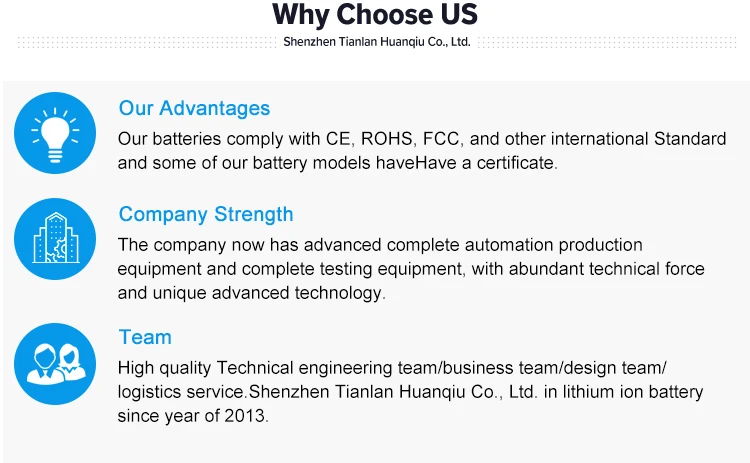 Why Choose US

Shenzhen Tianlan Huanqiu Co., Ltd.

Our Advantages

Our batteries comply with CE, ROHS, FCC, and other international Standard and some of our battery models haveHave a certificate.

Company Strength

The company now has advanced complete automation production equipment and complete testing equipment, with abundant technical force and unique advanced technology.

Team

High quality Technical engineering team/business team/design team/ logistics service.Shenzhen Tianlan Huanqiu Co., Ltd. in lithium ion battery since year of 2013.